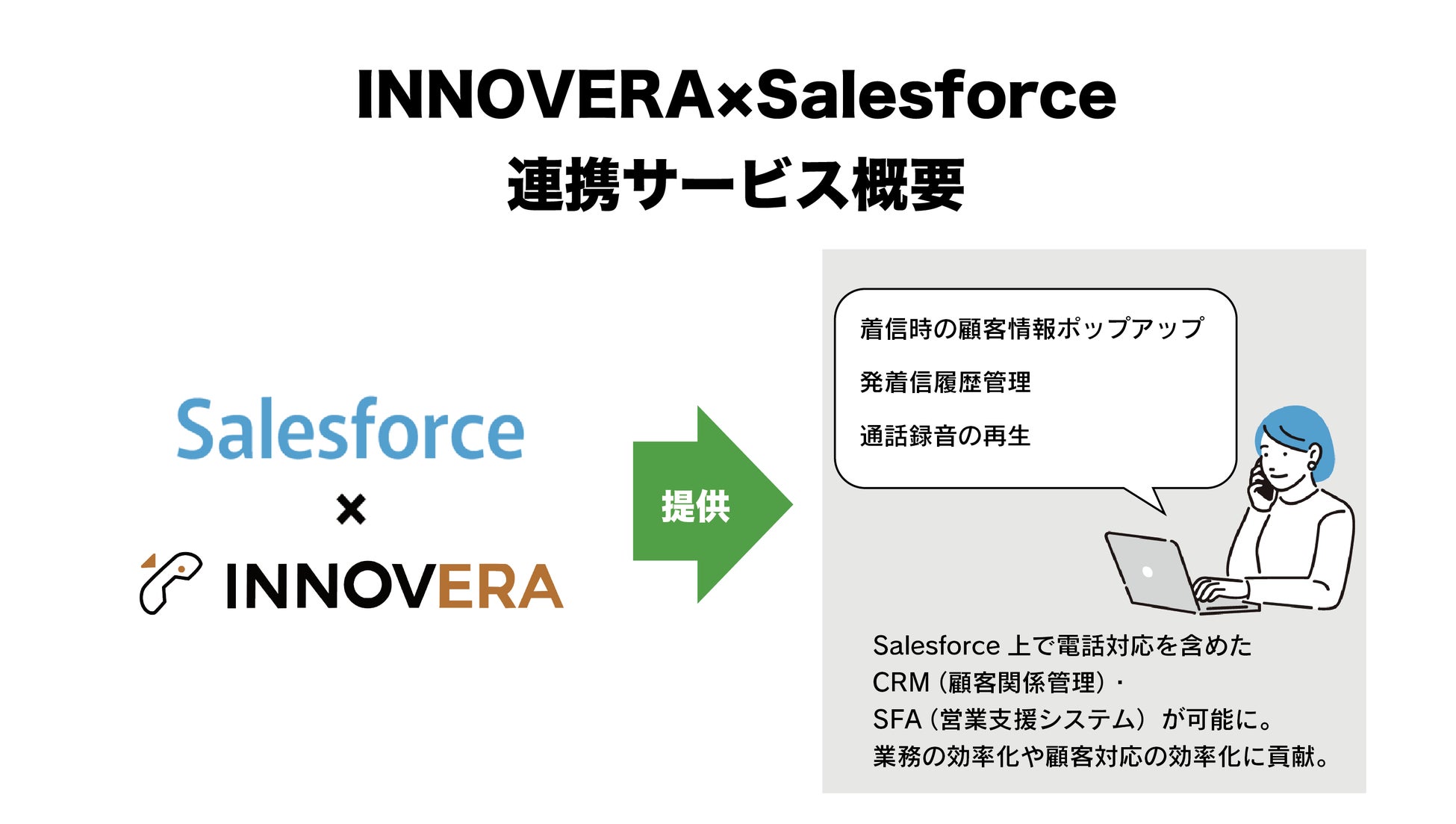 INNOVERA×Salesforce
連携サービス概要

Salesforce
×
INNOVERA

提供

着信時の顧客情報ポップアップ

発着信履歴管理

通話録音の再生

Salesforce 上で電話対応を含めた CRM（顧客関係管理）・ SFA（営業支援システム）が可能に。 業務の効率化や顧客対応の効率化に貢献。